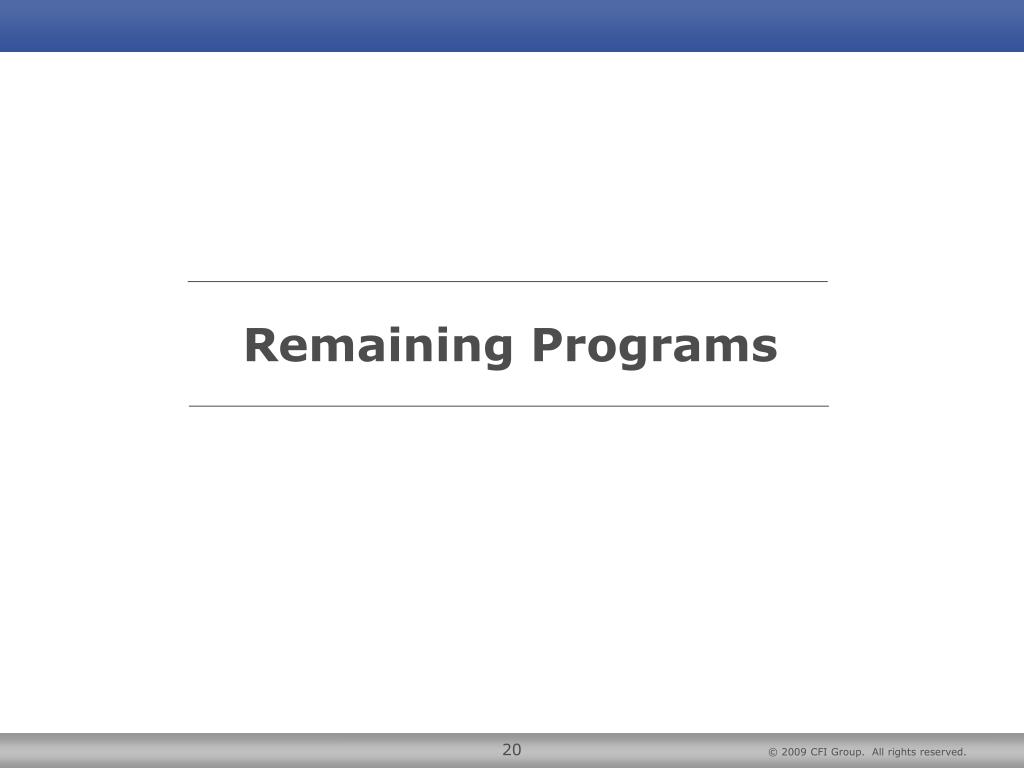 Remaining Programs

20

© 2009 CFI Group. All rights reserved.